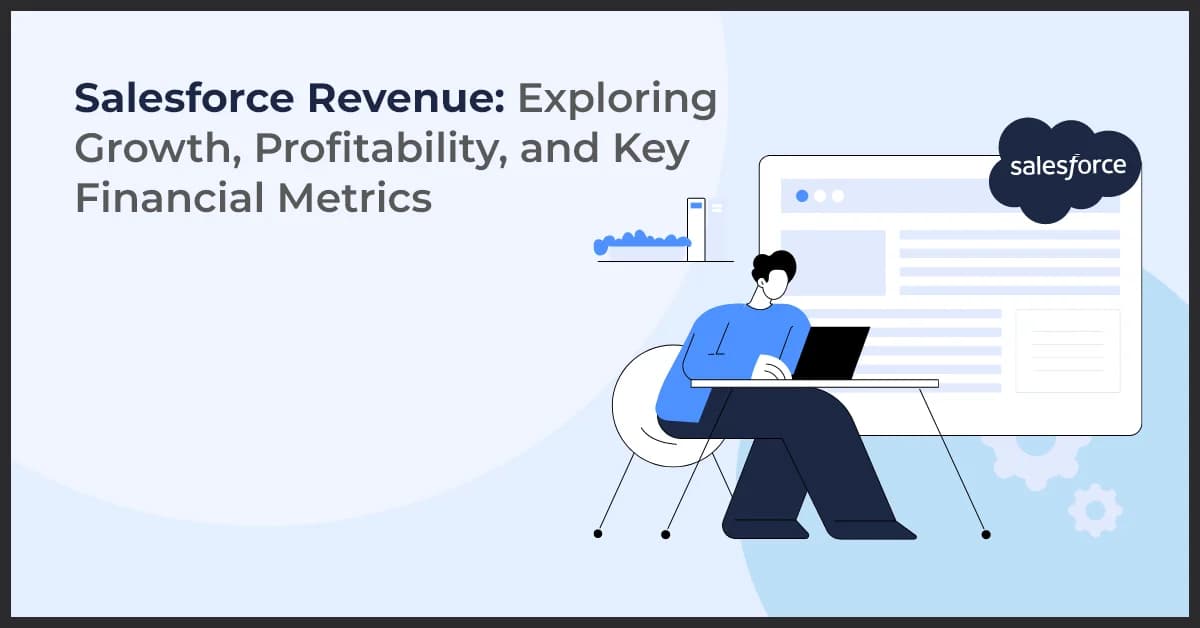 Salesforce Revenue: Exploring Growth, Profitability, and Key Financial Metrics

salesforce